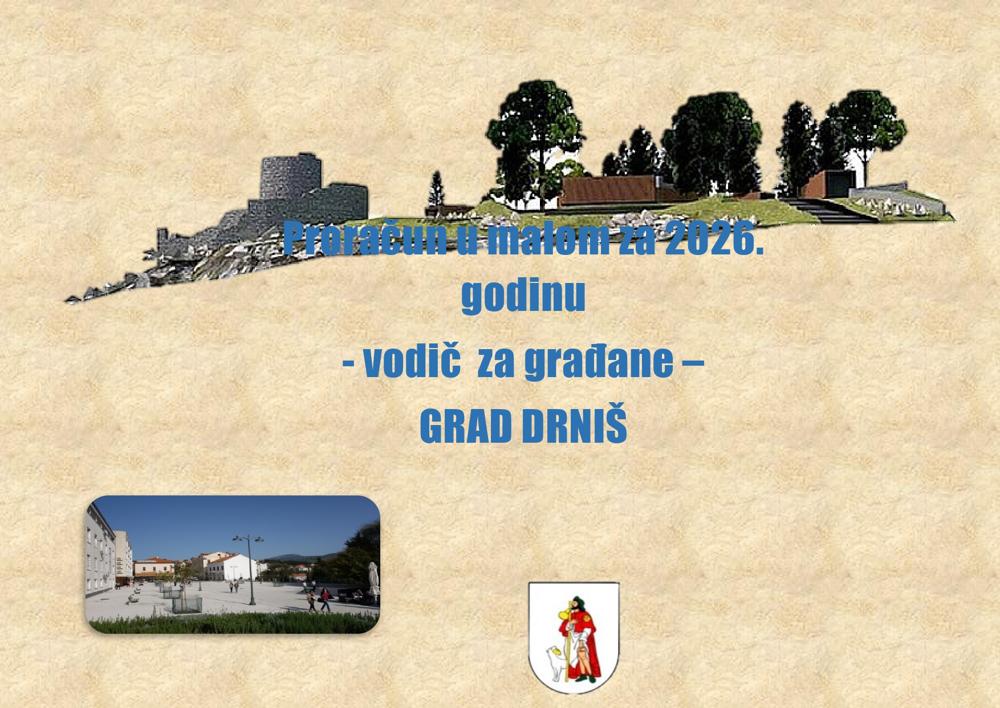 Proračun u malom za 2026. godinu

- vodič za građane –

GRAD DRNIŠ